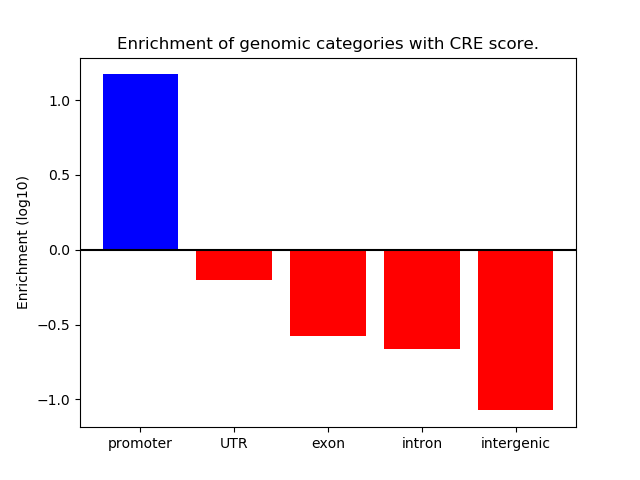 Enrichment of genomic categories with CRE score.

Enrichment (log10)

1.0
0.5
0.0
−0.5
−1.0

promoter
UTR
exon
intron
intergenic